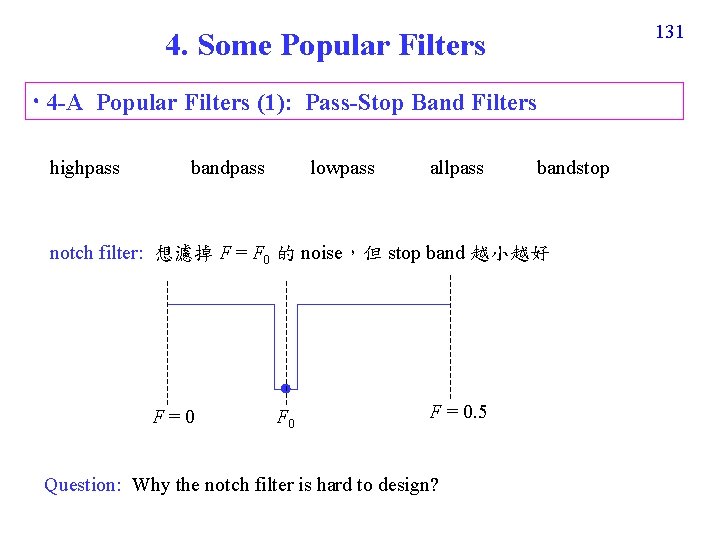 131

4. Some Popular Filters

• 4-A Popular Filters (1): Pass-Stop Band Filters

highpass bandpass lowpass allpass bandstop

notch filter: 想濾掉 $F = F_0$ 的 noise，但 stop band 越小越好

$F = 0$

$F_0$

$F = 0.5$

Question: Why the notch filter is hard to design?